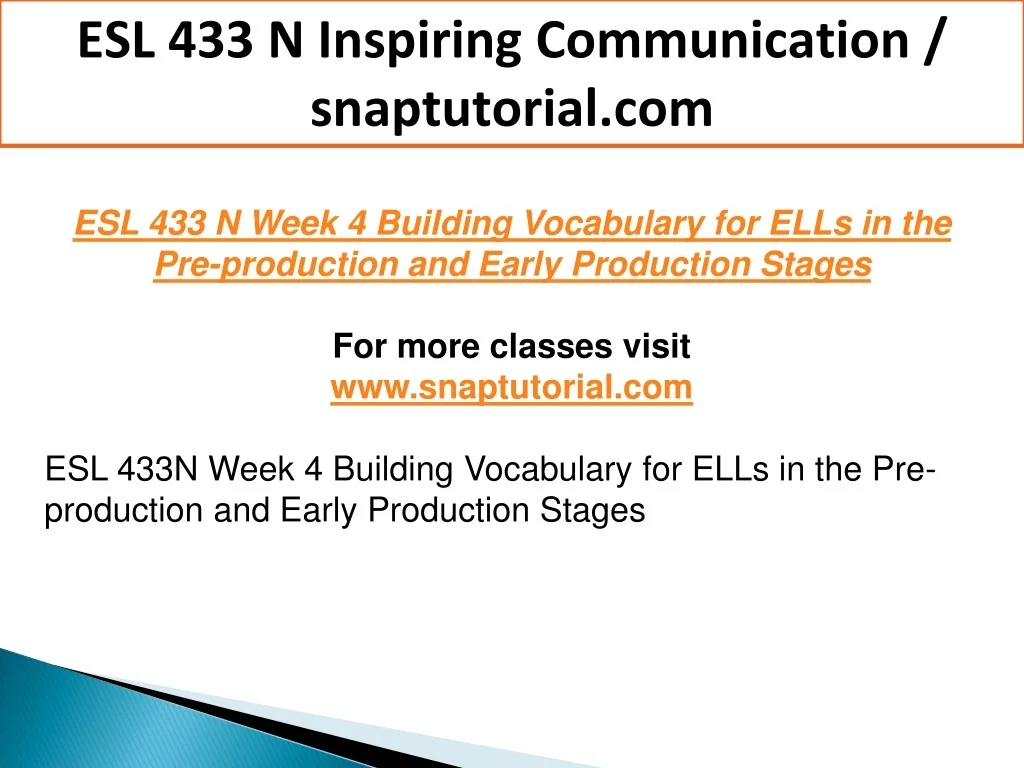 ESL 433 N Inspiring Communication / snaptutorial.com

ESL 433 N Week 4 Building Vocabulary for ELLs in the Pre-production and Early Production Stages

For more classes visit
www.snaptutorial.com

ESL 433N Week 4 Building Vocabulary for ELLs in the Pre-production and Early Production Stages